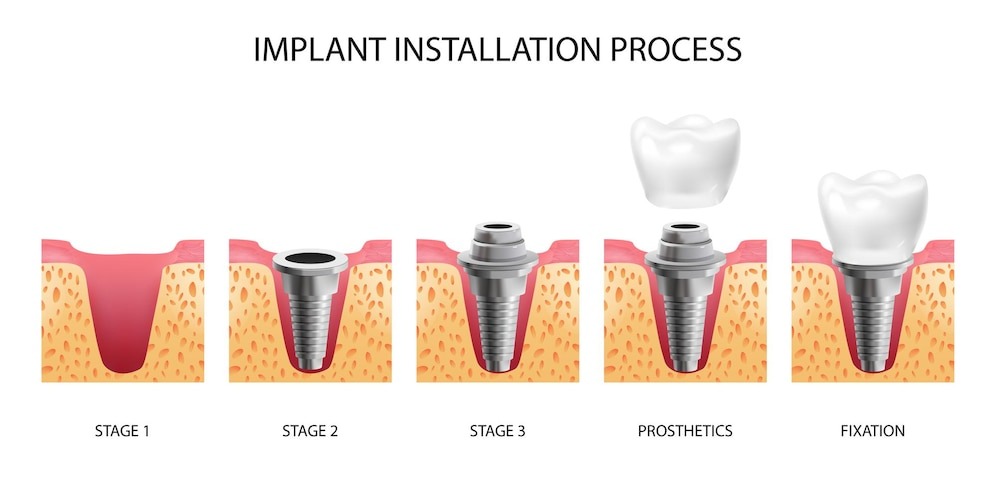 IMPLANT INSTALLATION PROCESS

STAGE 1

STAGE 2

STAGE 3

PROSTHETICS

FIXATION